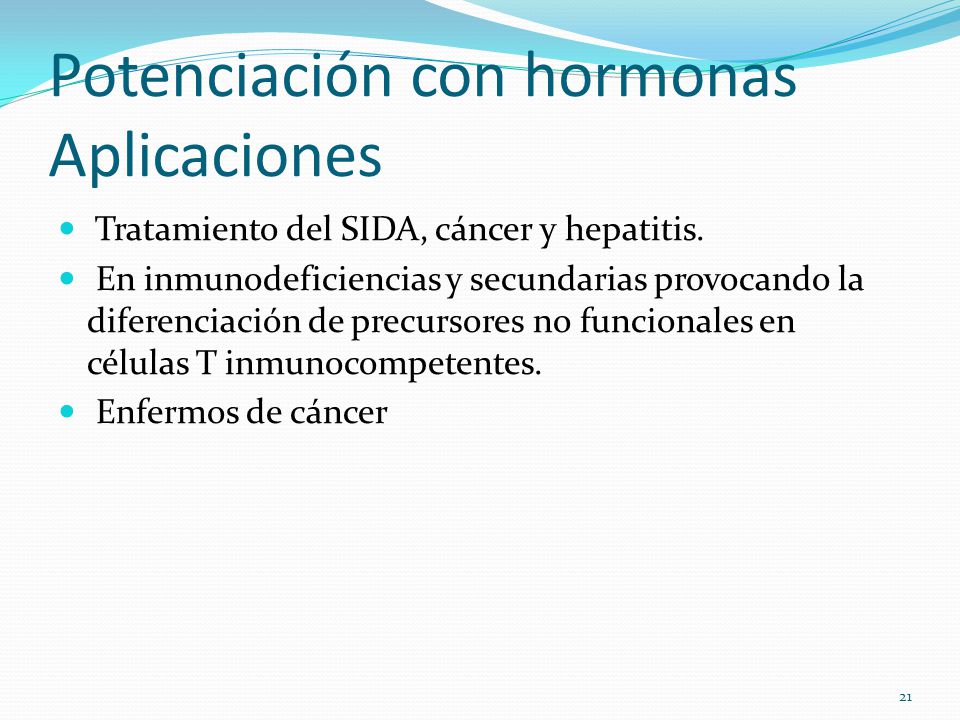 Potenciación con hormonas
Aplicaciones

- Tratamiento del SIDA, cáncer y hepatitis.
- En inmunodeficiencias y secundarias provocando la diferenciación de precursores no funcionales en células T inmunocompetentes.
- Enfermos de cáncer

21